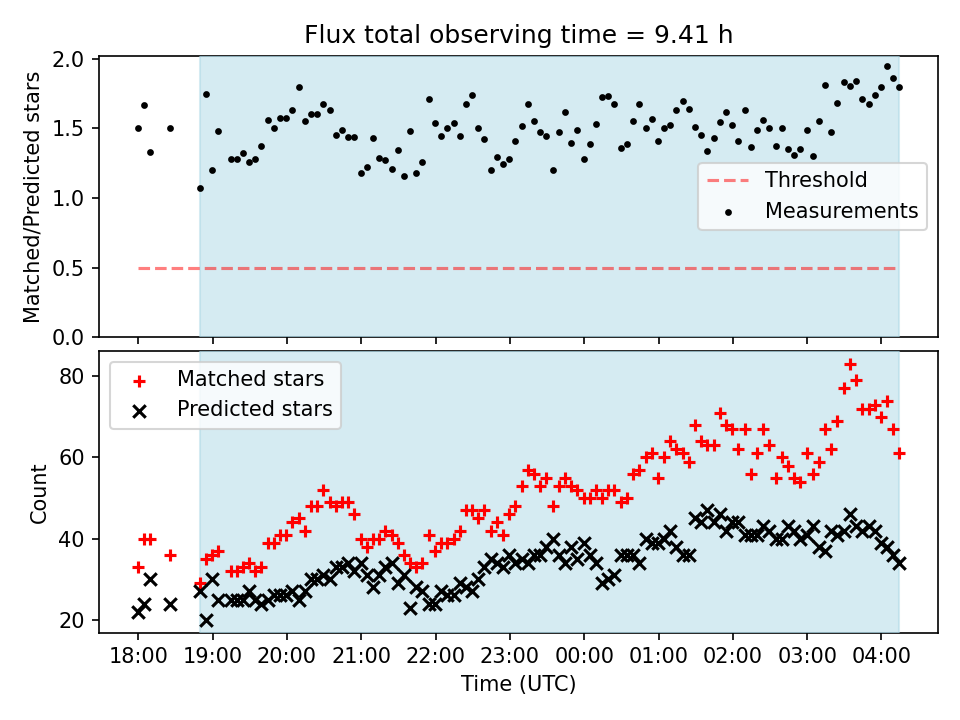 Flux total observing time = 9.41 h

Matched/Predicted stars

2.0
1.5
1.0
0.5
0.0

Threshold
Measurements

Matched stars
Predicted stars

Count

80
60
40
20

18:00 19:00 20:00 21:00 22:00 23:00 00:00 01:00 02:00 03:00 04:00

Time (UTC)